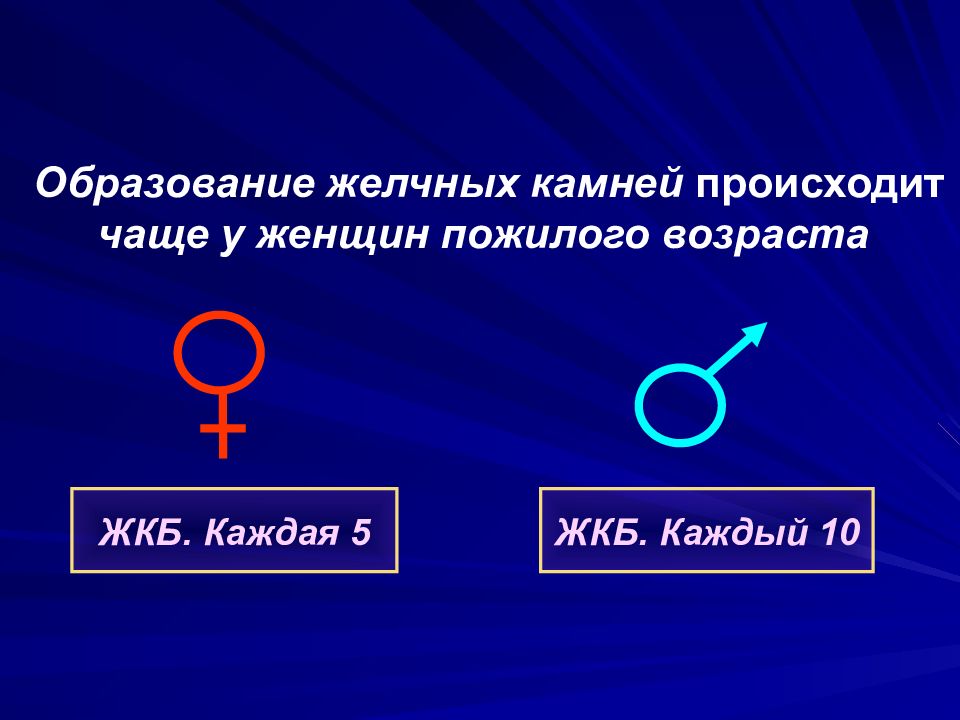 Образование желчных камней происходит чаще у женщин пожилого возраста

ЖКБ. Каждая 5

ЖКБ. Каждый 10